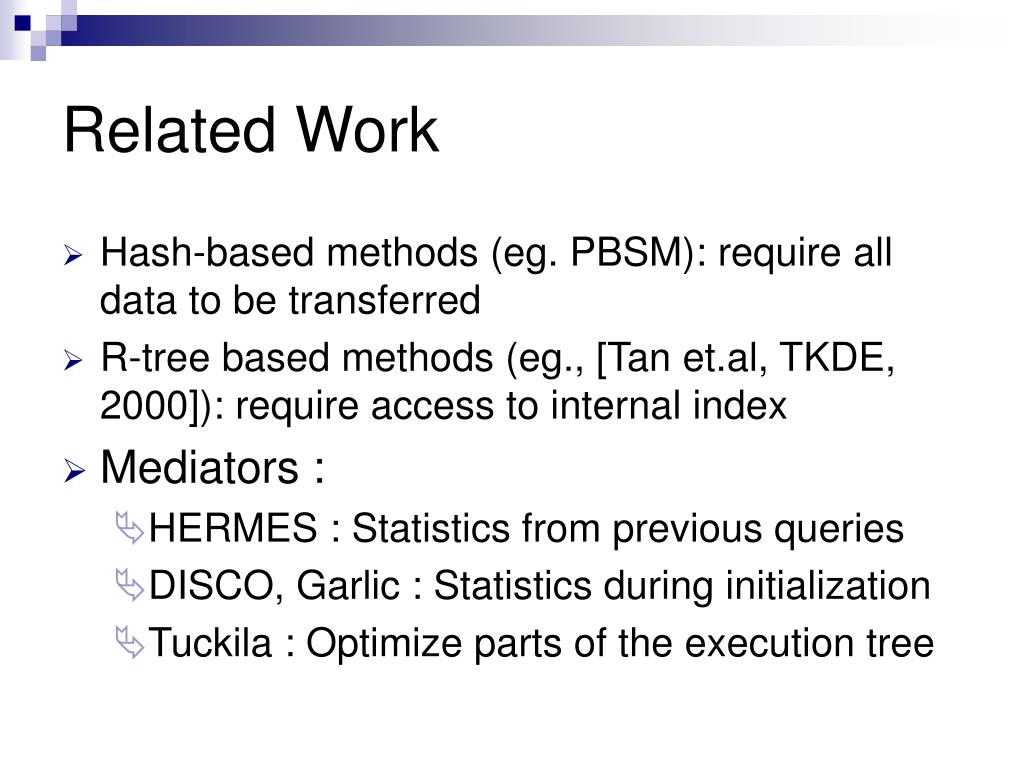 Related Work

Hash-based methods (eg. PBSM): require all data to be transferred

R-tree based methods (eg., [Tan et.al, TKDE, 2000]): require access to internal index

Mediators :

HERMES : Statistics from previous queries

DISCO, Garlic : Statistics during initialization

Tuckila : Optimize parts of the execution tree